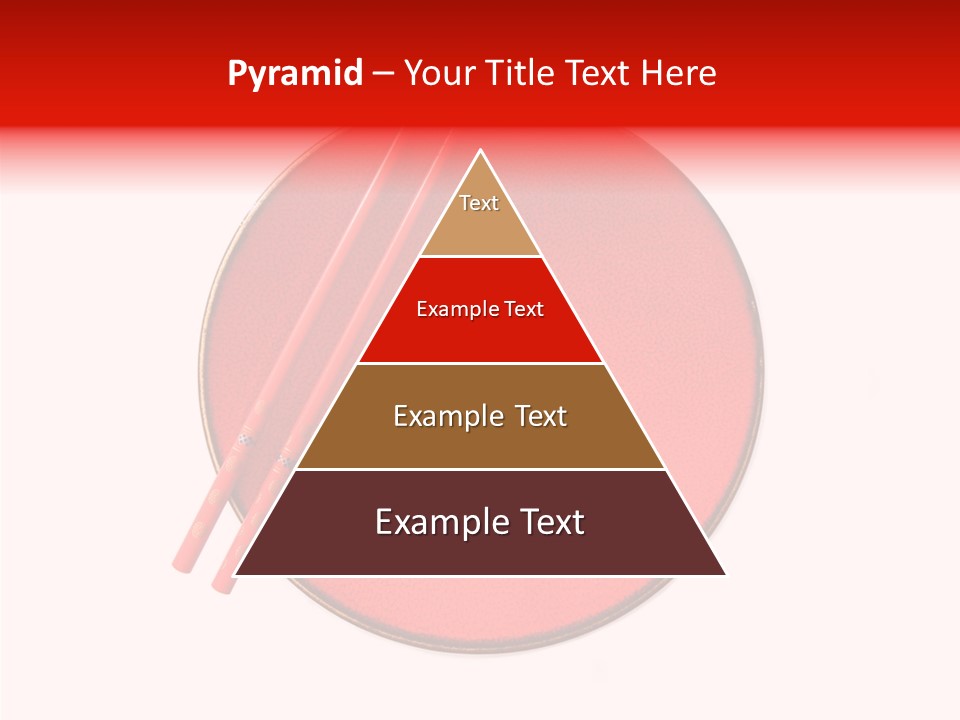 Pyramid – Your Title Text Here

Text

Example Text

Example Text

Example Text